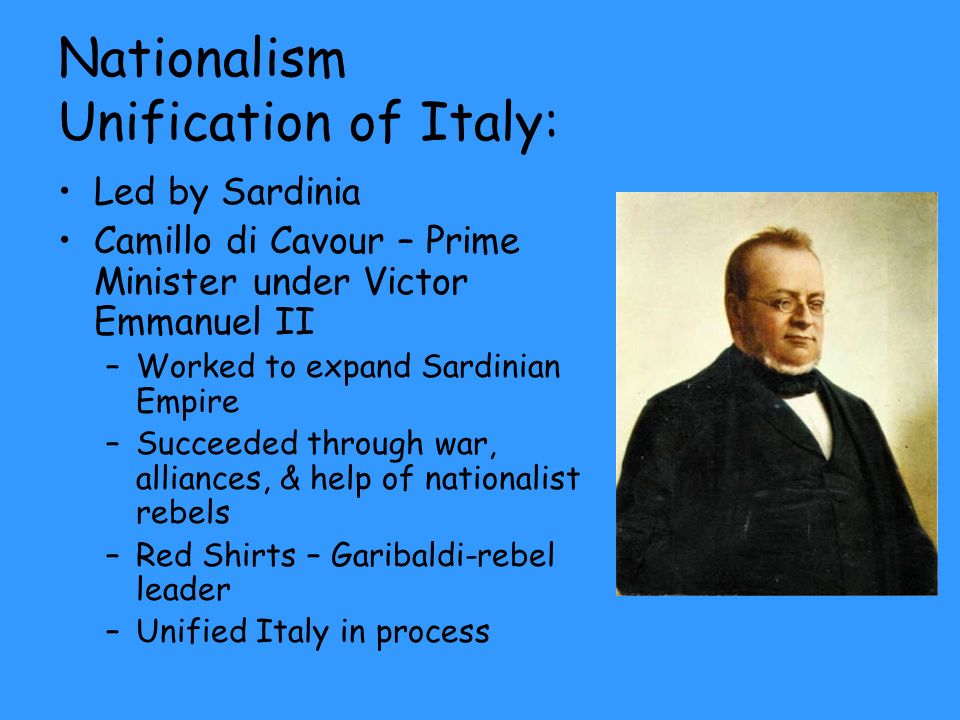 Nationalism
Unification of Italy:

• Led by Sardinia
• Camillo di Cavour – Prime Minister under Victor Emmanuel II
  – Worked to expand Sardinian Empire
  – Succeeded through war, alliances, & help of nationalist rebels
  – Red Shirts – Garibaldi-rebel leader
  – Unified Italy in process